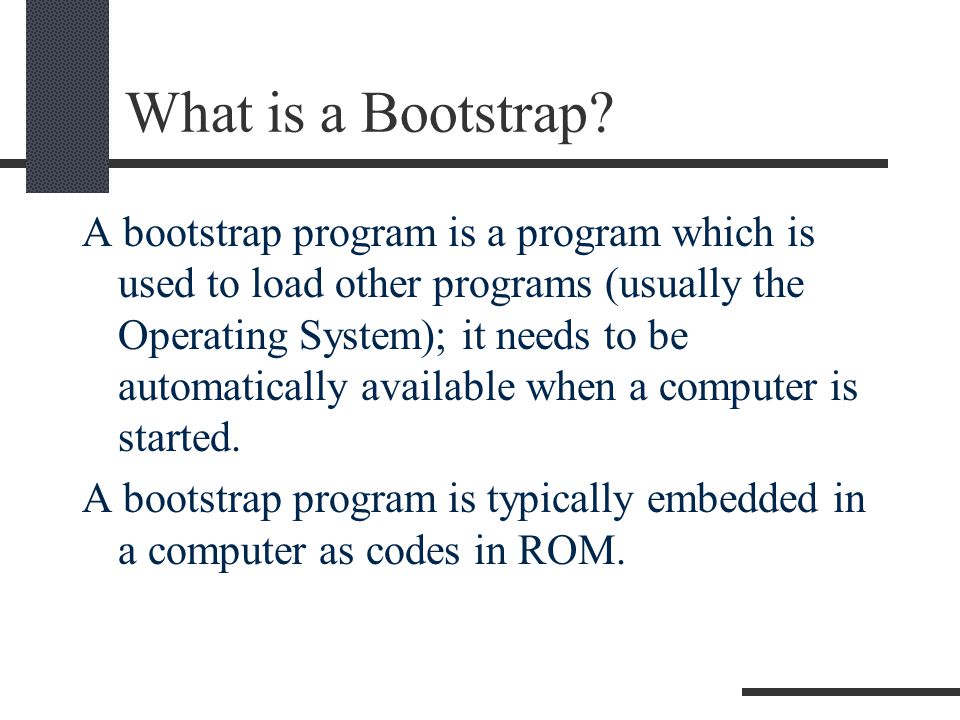 What is a Bootstrap?

A bootstrap program is a program which is used to load other programs (usually the Operating System); it needs to be automatically available when a computer is started.

A bootstrap program is typically embedded in a computer as codes in ROM.